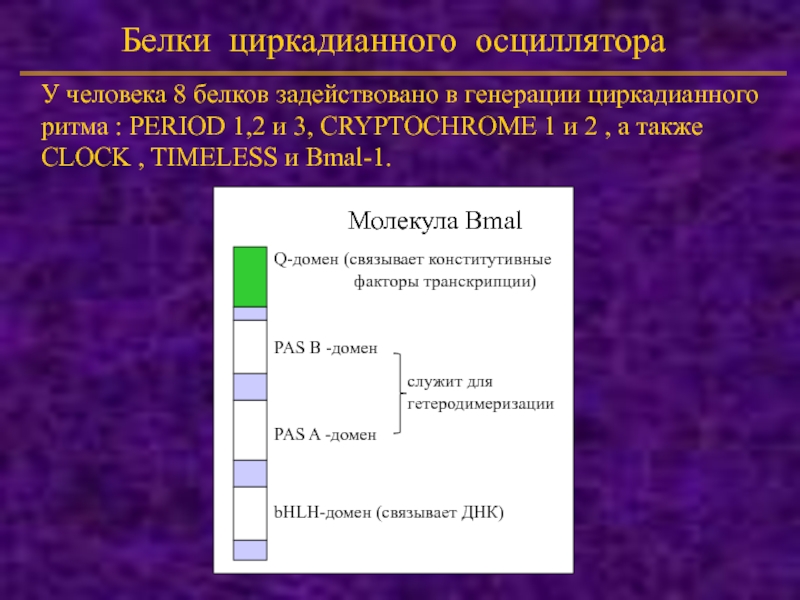 Белки циркадианного осциллятора

У человека 8 белков задействовано в генерации циркадианного ритма : PERIOD 1,2 и 3, CRYPTOCHROME 1 и 2 , а также CLOCK , TIMELESS и Bmal-1.

Молекула Bmal

Q-домен (связывает конститутивные факторы транскрипции)

PAS B -домен

служит для гетеродимеризации

PAS A -домен

bHLH-домен (связывает ДНК)